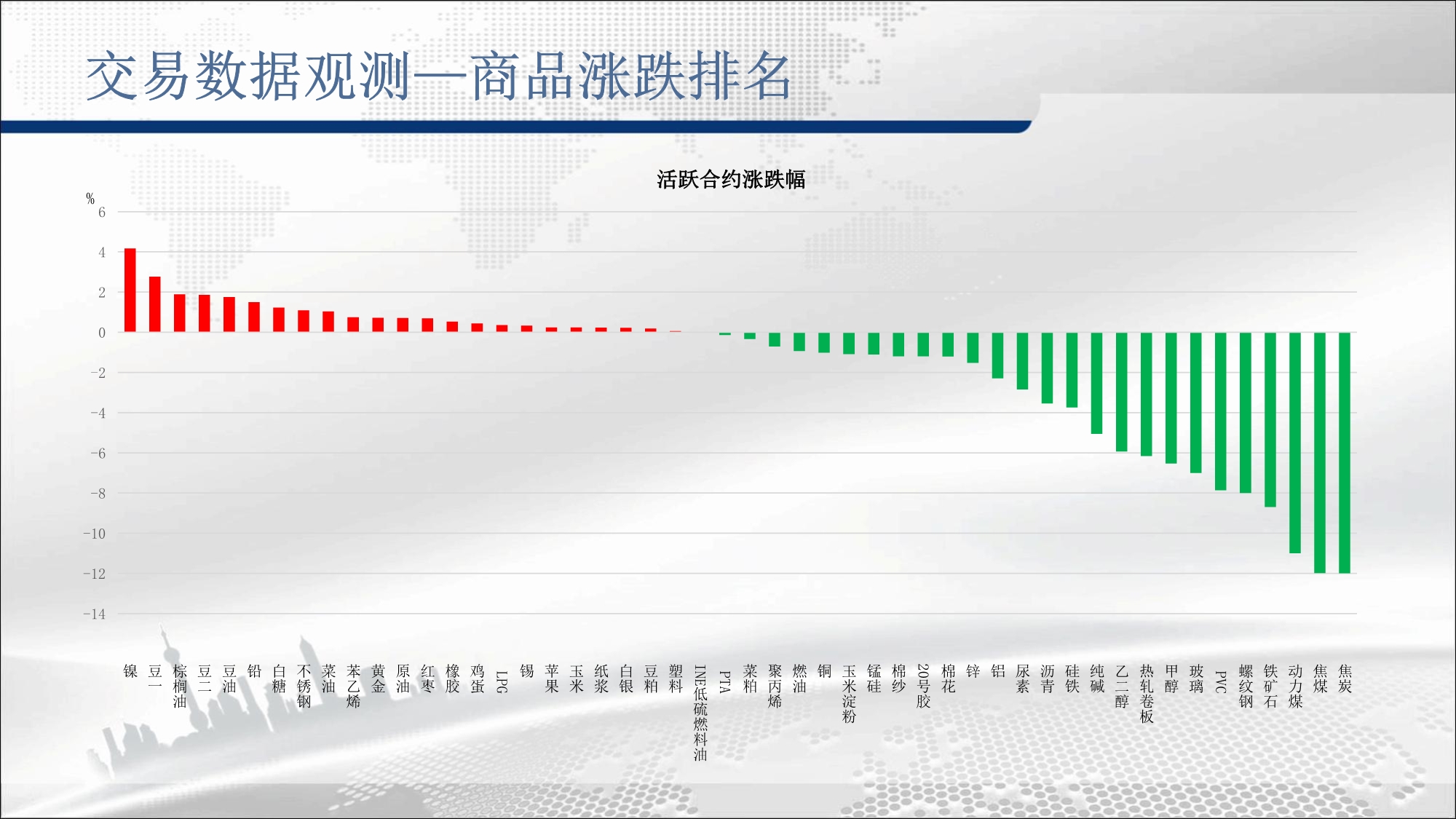 交易数据观测—商品涨跌排名

活跃合约涨跌幅

%
6
4
2
0
-2
-4
-6
-8
-10
-12
-14

镍 豆一 棕榈油 豆二 豆油 铅 白糖 不锈钢 菜油 苯乙烯 黄金 原油 红枣 橡胶 鸡蛋 LPG 锡 苹果 玉米 纸浆 白银 豆粕 塑料 INE低硫燃料油 PTA 菜粕 聚丙烯 燃油 铜 玉米淀粉 锰硅 棉纱 20号胶 棉花 锌 铝 尿素 沥青 硅铁 纯碱 乙二醇 热轧卷板 甲醇 玻璃 PVC 螺纹钢 铁矿石 动力煤 焦煤 焦炭